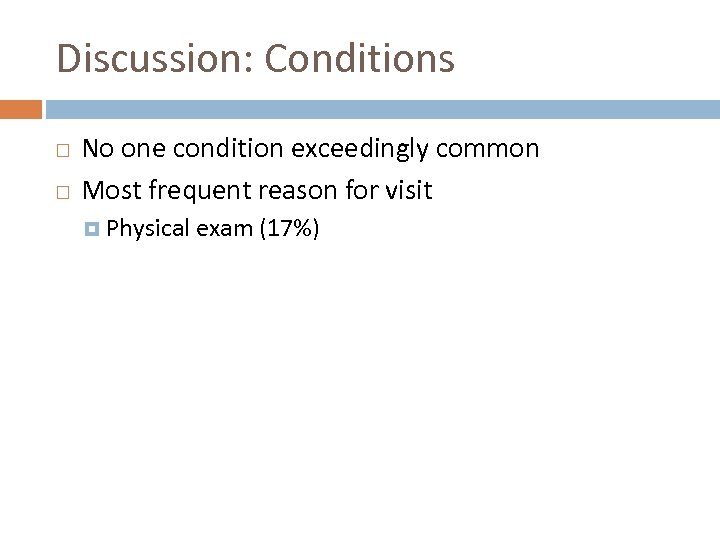 Discussion: Conditions

No one condition exceedingly common

Most frequent reason for visit

Physical exam (17%)